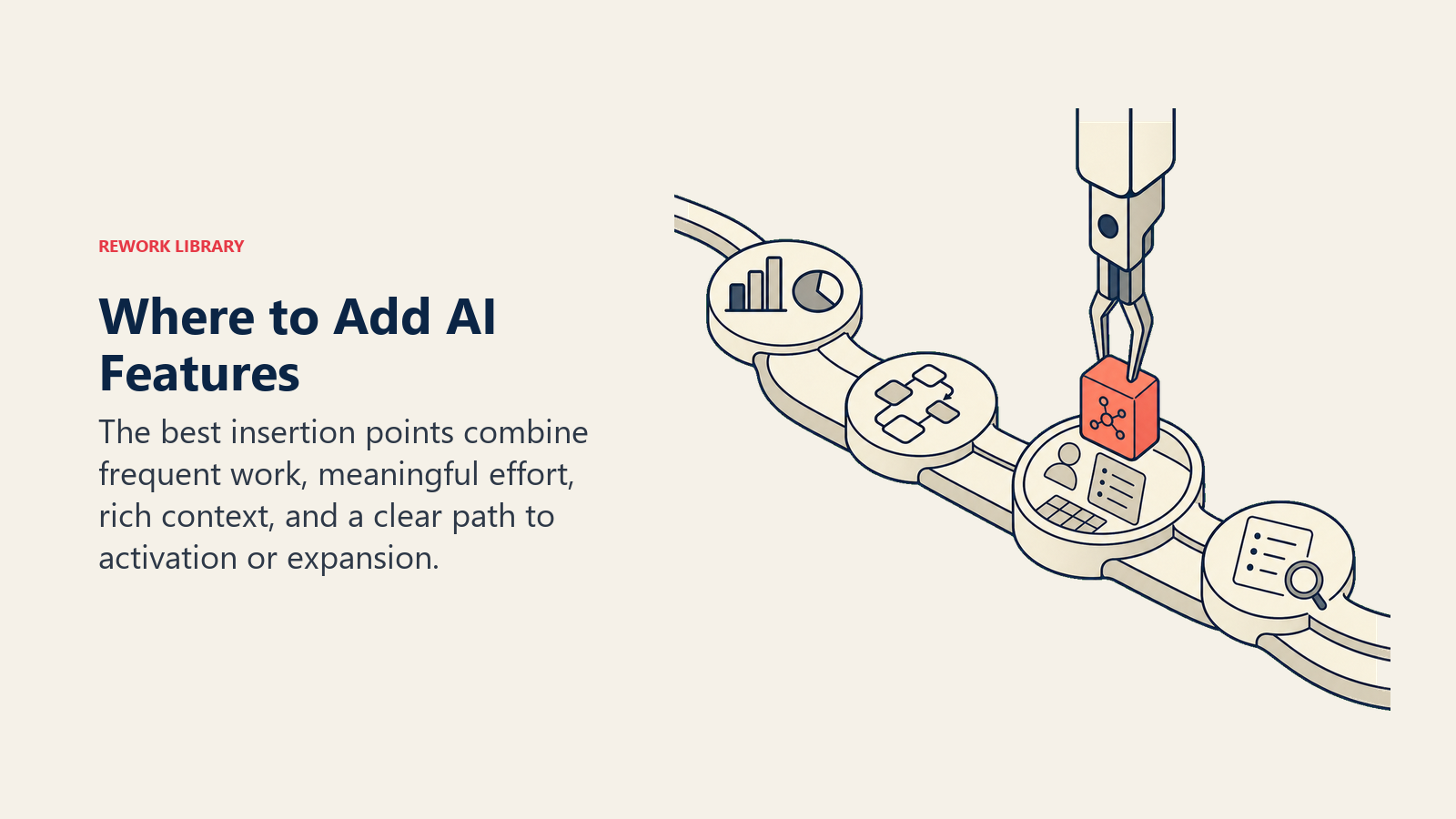 REWORK LIBRARY

Where to Add AI Features

The best insertion points combine frequent work, meaningful effort, rich context, and a clear path to activation or expansion.